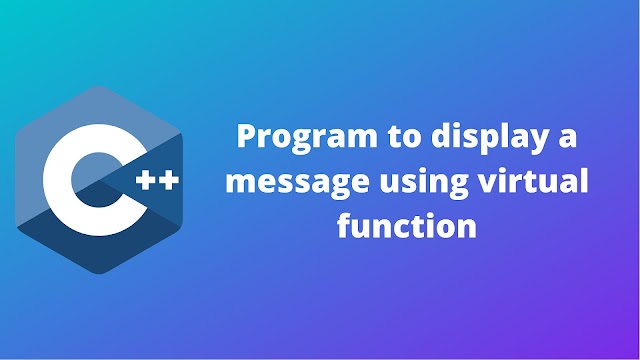 C++

Program to display a message using virtual function